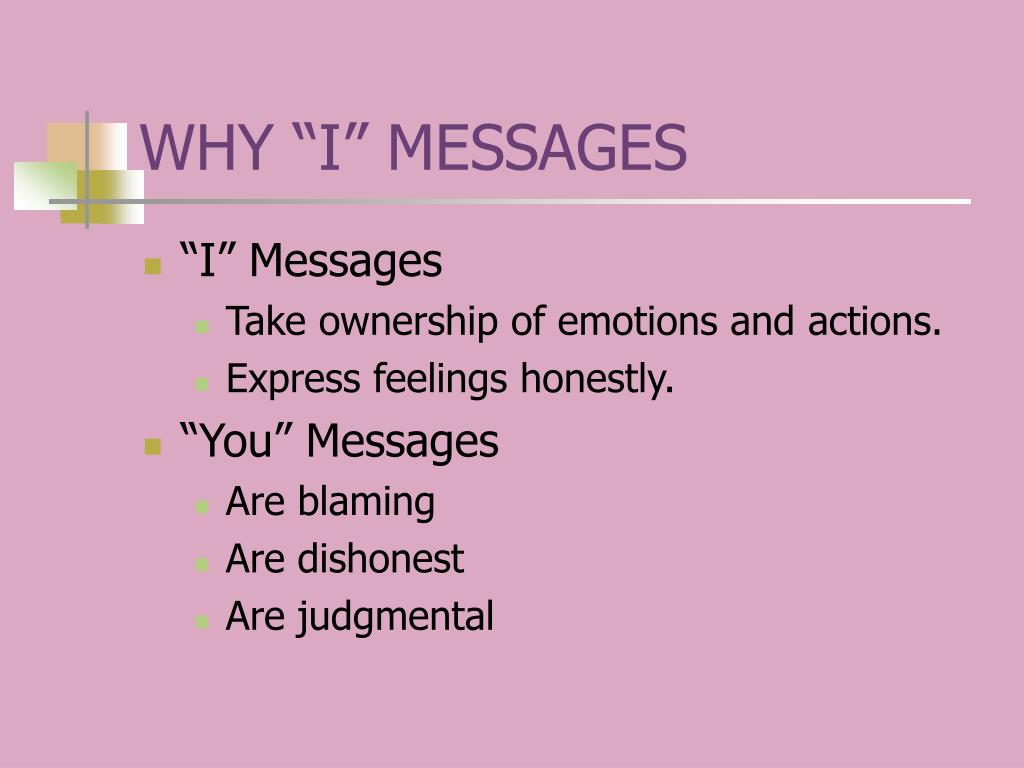 WHY “I” MESSAGES

“I” Messages
Take ownership of emotions and actions.
Express feelings honestly.
“You” Messages
Are blaming
Are dishonest
Are judgmental